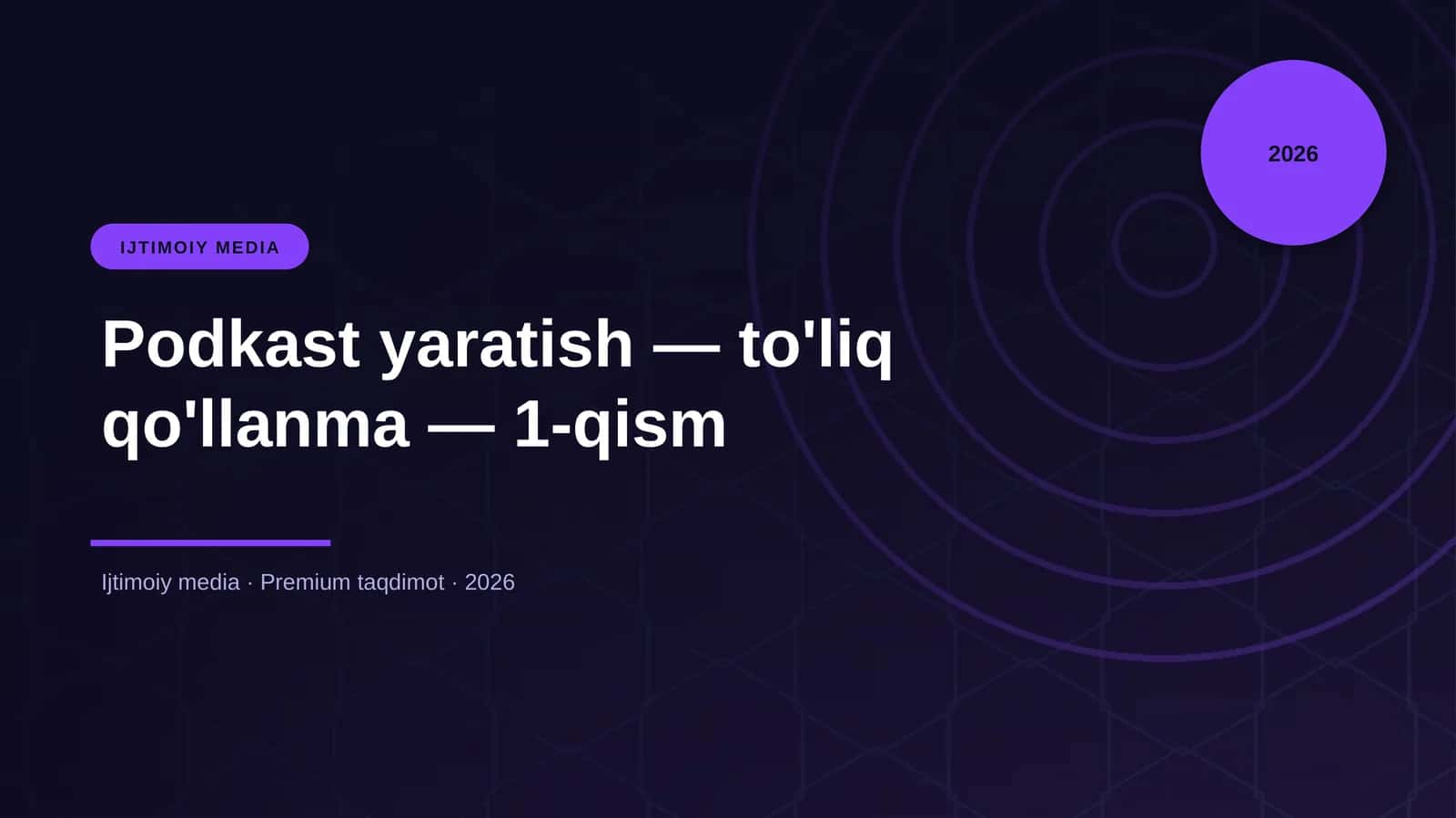 2026

IJTIMOIY MEDIA

Podkast yaratish — to'liq qo'llanma — 1-qism

Ijtimoiy media · Premium taqdimot · 2026